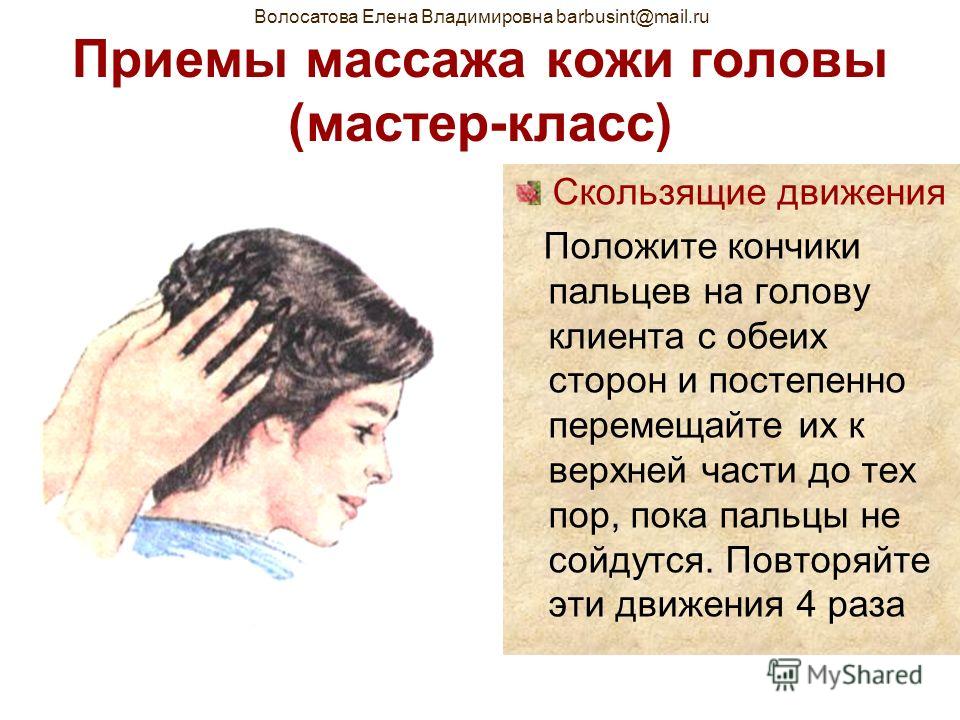 Волосатова Елена Владимировна barbusint@mail.ru

Приемы массажа кожи головы (мастер-класс)

Скользящие движения

Положите кончики пальцев на голову клиента с обеих сторон и постепенно перемещайте их к верхней части до тех пор, пока пальцы не сойдутся. Повторяйте эти движения 4 раза

MyShared